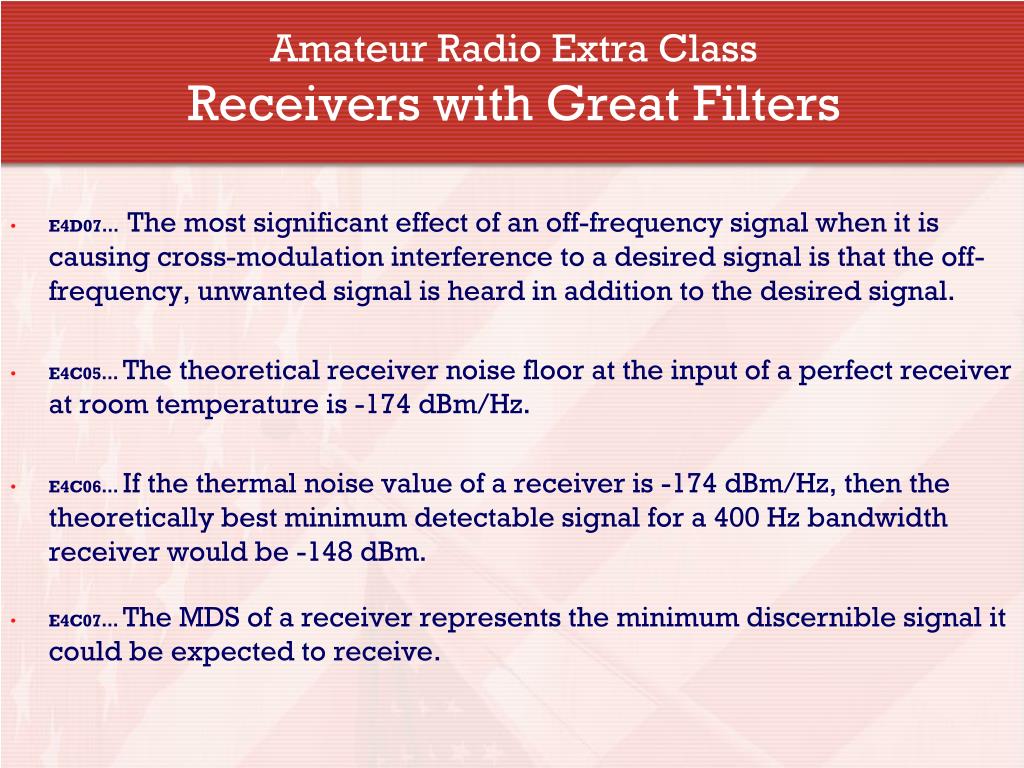 Amateur Radio Extra Class
Receivers with Great Filters

• E4D07… The most significant effect of an off-frequency signal when it is causing cross-modulation interference to a desired signal is that the off-frequency, unwanted signal is heard in addition to the desired signal.

• E4C05… The theoretical receiver noise floor at the input of a perfect receiver at room temperature is -174 dBm/Hz.

• E4C06… If the thermal noise value of a receiver is -174 dBm/Hz, then the theoretically best minimum detectable signal for a 400 Hz bandwidth receiver would be -148 dBm.

• E4C07… The MDS of a receiver represents the minimum discernible signal it could be expected to receive.